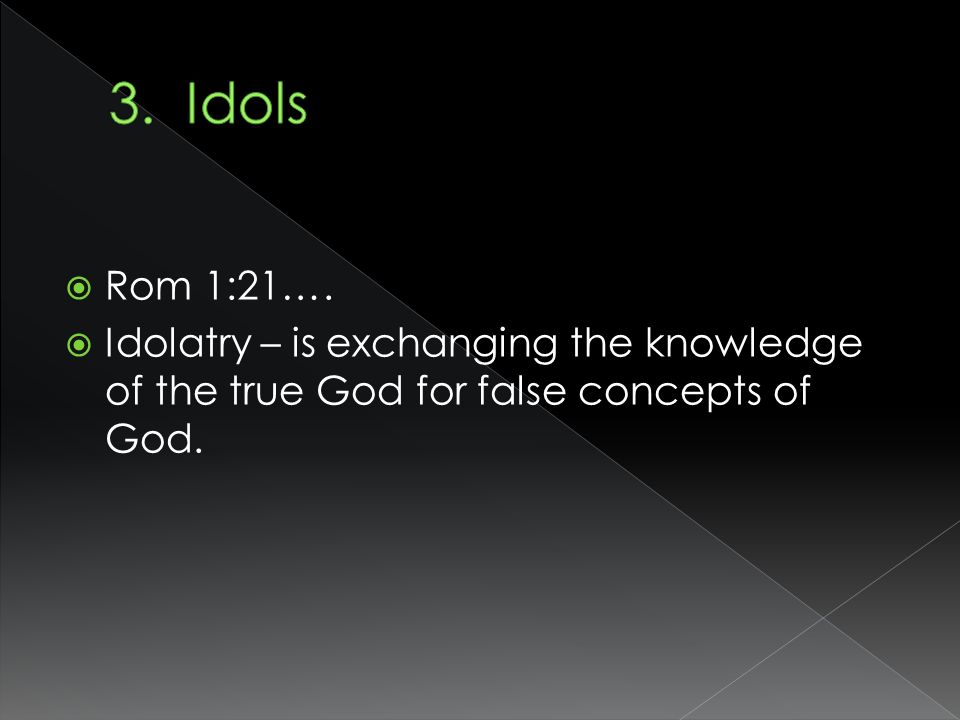 3. Idols

Rom 1:21….

Idolatry – is exchanging the knowledge of the true God for false concepts of God.